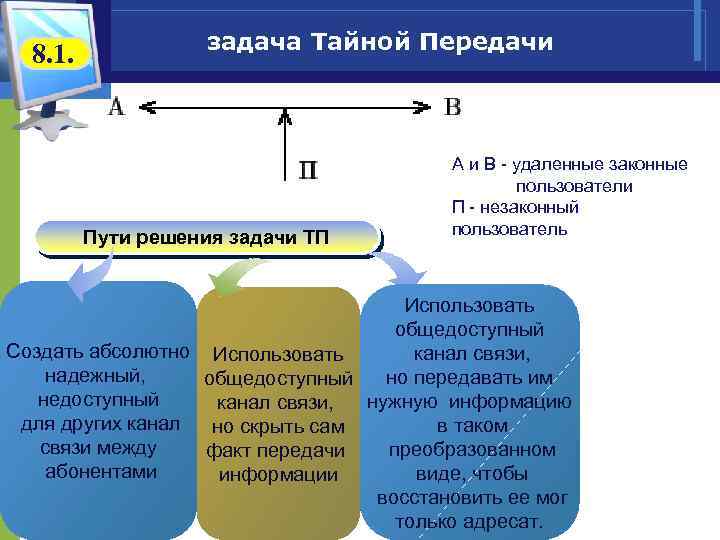 8.1.

задача Тайной Передачи

А

В

П

А и В - удаленные законные пользователи
П - незаконный пользователь

Пути решения задачи ТП

Создать абсолютно надежный, недоступный для других канал связи между абонентами

Использовать общедоступный канал связи, но скрыть сам факт передачи информации

Использовать общедоступный канал связи, но передавать им нужную информацию в таком преобразованном виде, чтобы восстановить ее мог только адресат.